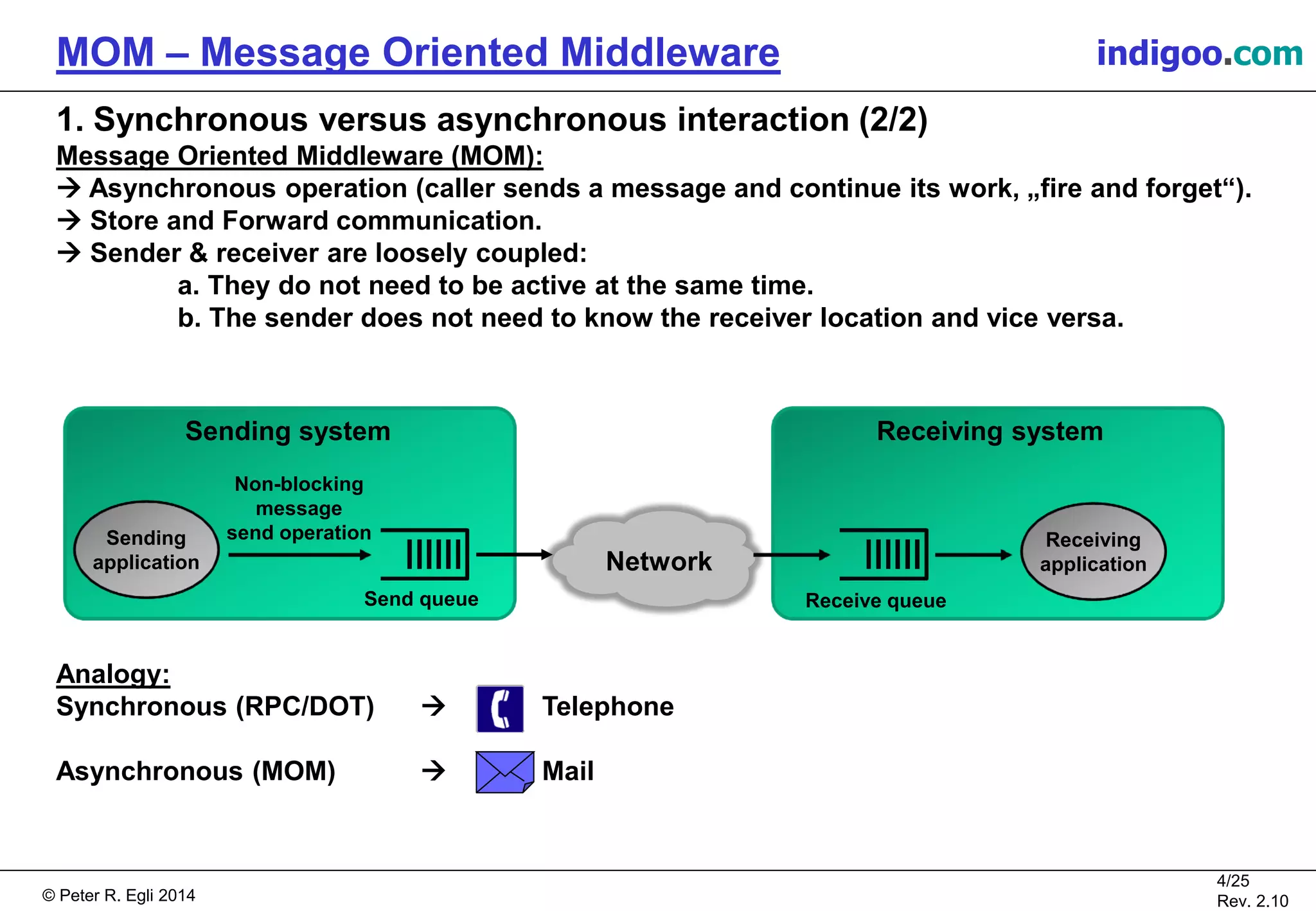 MOM – Message Oriented Middleware

indigoo.com

1. Synchronous versus asynchronous interaction (2/2)

Message Oriented Middleware (MOM):
→ Asynchronous operation (caller sends a message and continue its work, „fire and forget“).
→ Store and Forward communication.
→ Sender & receiver are loosely coupled:
a. They do not need to be active at the same time.
b. The sender does not need to know the receiver location and vice versa.

Sending system

Sending application

Non-blocking message send operation

Send queue

Network

Receiving system

Receive queue

Receiving application

Analogy:
Synchronous (RPC/DOT) → Telephone

Asynchronous (MOM) → Mail

© Peter R. Egli 2014

4/25
Rev. 2.10